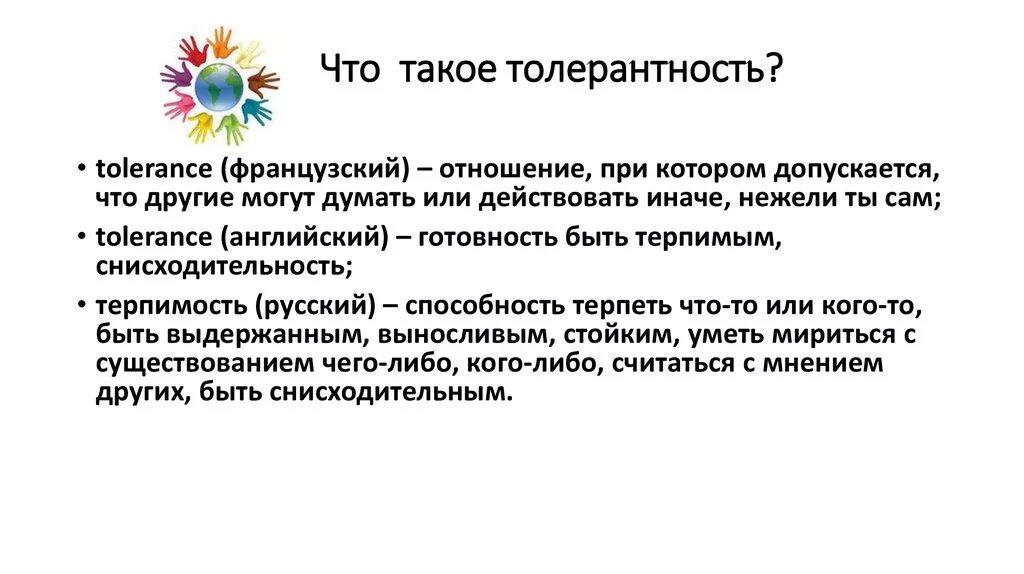 Что такое толерантность?

• tolerance (французский) – отношение, при котором допускается, что другие могут думать или действовать иначе, нежели ты сам;

• tolerance (английский) – готовность быть терпимым, снисходительность;

• терпимость (русский) – способность терпеть что-то или кого-то, быть выдержанным, выносливым, стойким, уметь мириться с существованием чего-либо, кого-либо, считаться с мнением других, быть снисходительным.